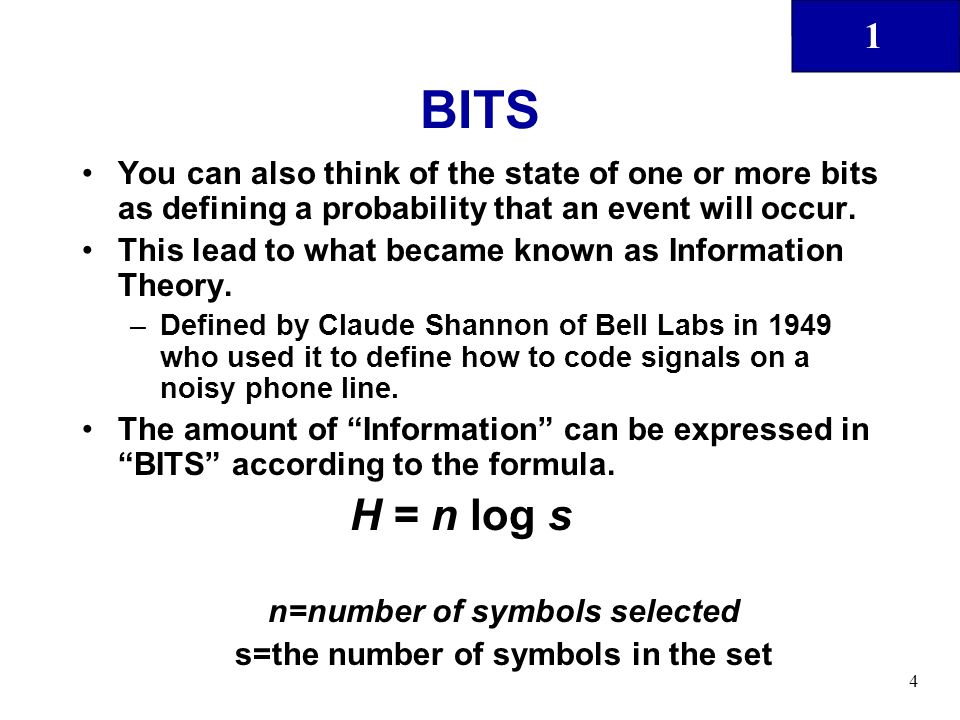 1

BITS

• You can also think of the state of one or more bits as defining a probability that an event will occur.

• This lead to what became known as Information Theory.

– Defined by Claude Shannon of Bell Labs in 1949 who used it to define how to code signals on a noisy phone line.

• The amount of “Information” can be expressed in “BITS” according to the formula.

$H = n \log s$

n=number of symbols selected

s=the number of symbols in the set

4